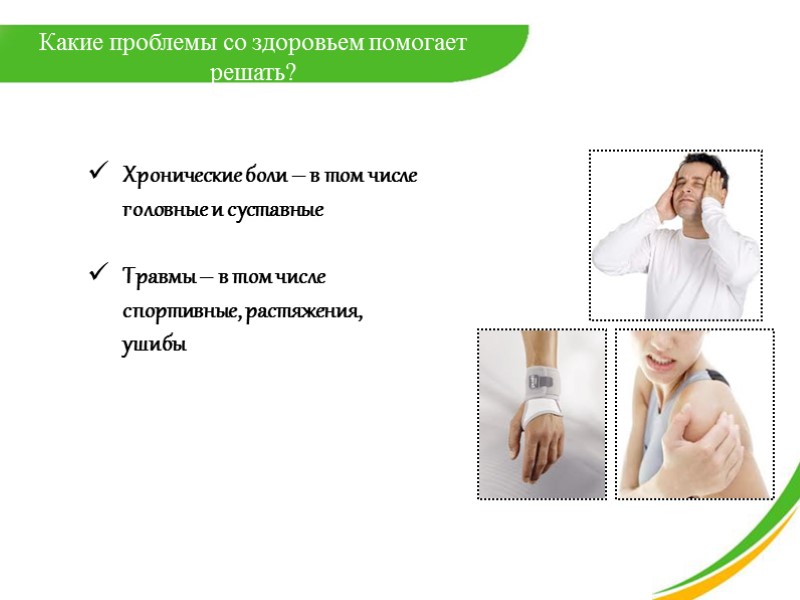 Какие проблемы со здоровьем помогает решать?

✓ Хронические боли – в том числе головные и суставные

✓ Травмы – в том числе спортивные, растяжения, ушибы